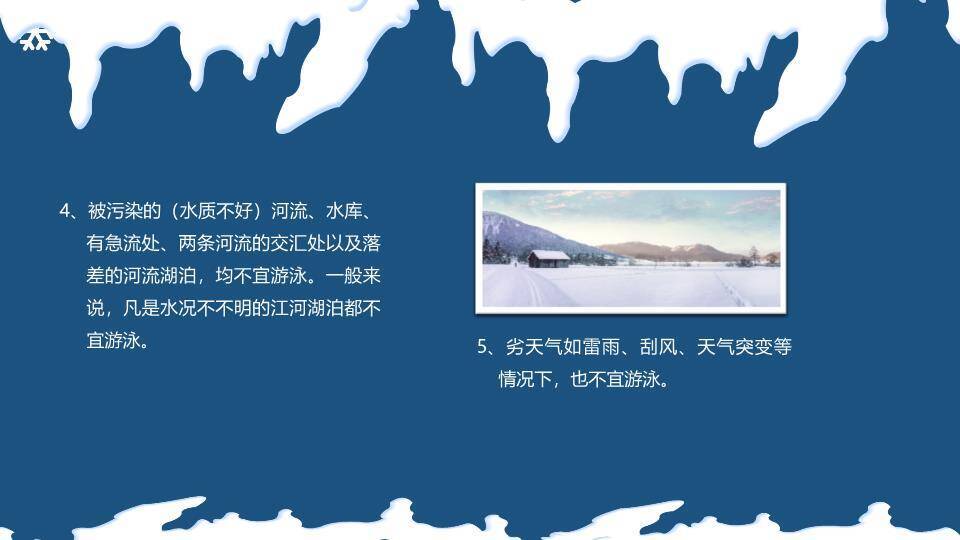 4、被污染的（水质不好）河流、水库、有急流处、两条河流的交汇处以及落差的河流湖泊，均不宜游泳。一般来说，凡是水况不不明的江河湖泊都不宜游泳。

5、劣天气如雷雨、刮风、天气突变等情况下，也不宜游泳。